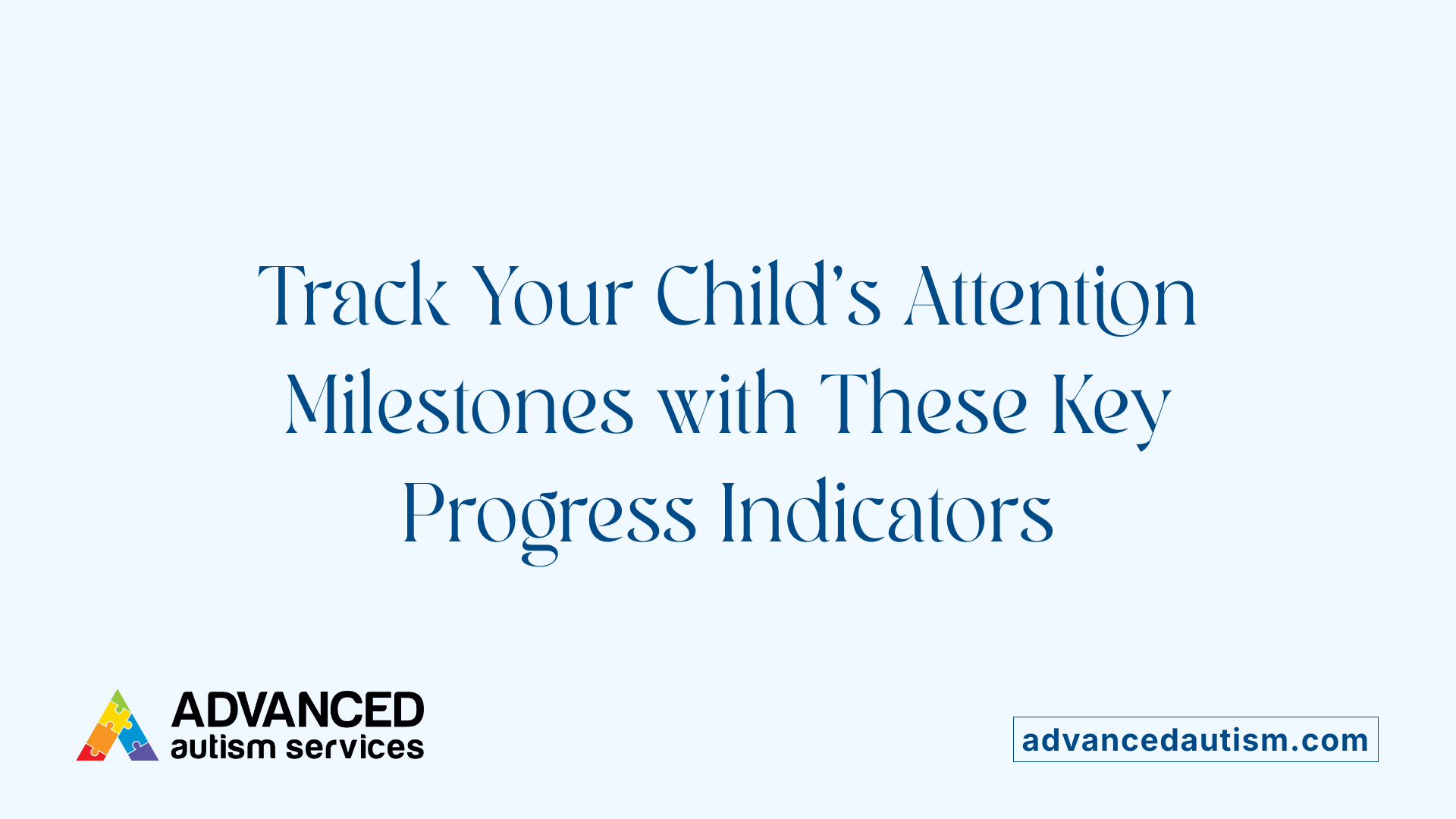 Track Your Child's Attention Milestones with These Key Progress Indicators

ADVANCED
autism services

advancedautism.com